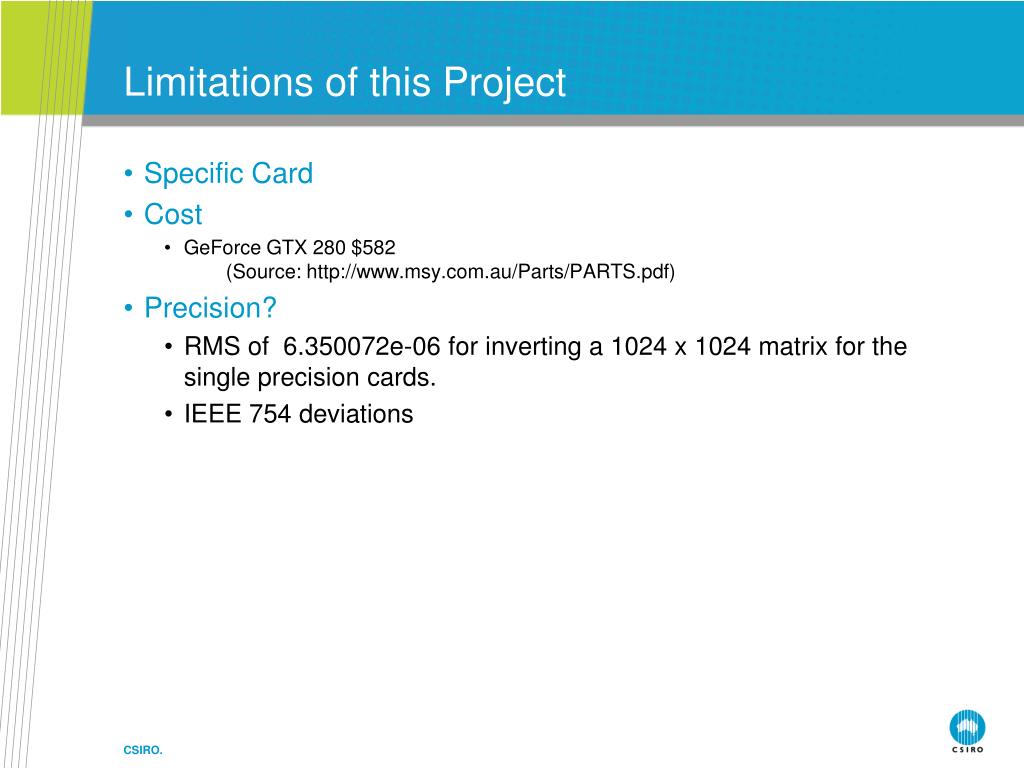 Limitations of this Project

• Specific Card
• Cost
  • GeForce GTX 280 \$582
    (Source: http://www.msy.com.au/Parts/PARTS.pdf)
• Precision?
  • RMS of 6.350072e-06 for inverting a 1024 x 1024 matrix for the single precision cards.
  • IEEE 754 deviations

CSIRO.

CSIRO